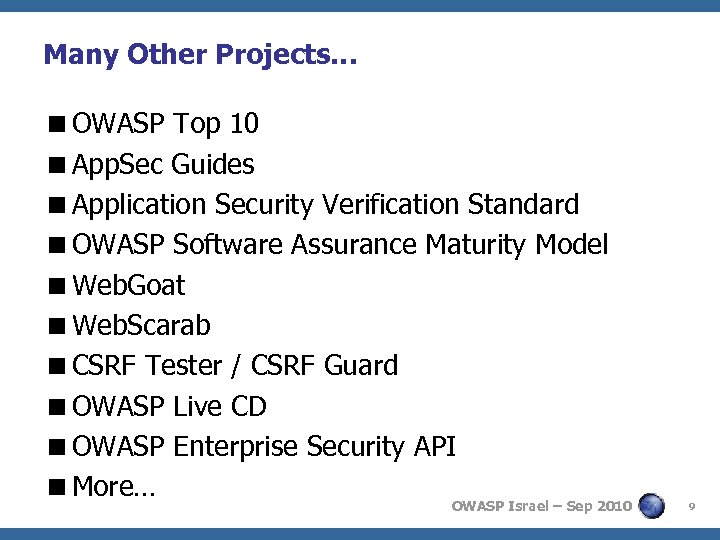 Many Other Projects...

■ OWASP Top 10
■ AppSec Guides
■ Application Security Verification Standard
■ OWASP Software Assurance Maturity Model
■ WebGoat
■ WebScarab
■ CSRF Tester / CSRF Guard
■ OWASP Live CD
■ OWASP Enterprise Security API
■ More…

OWASP Israel – Sep 2010

9